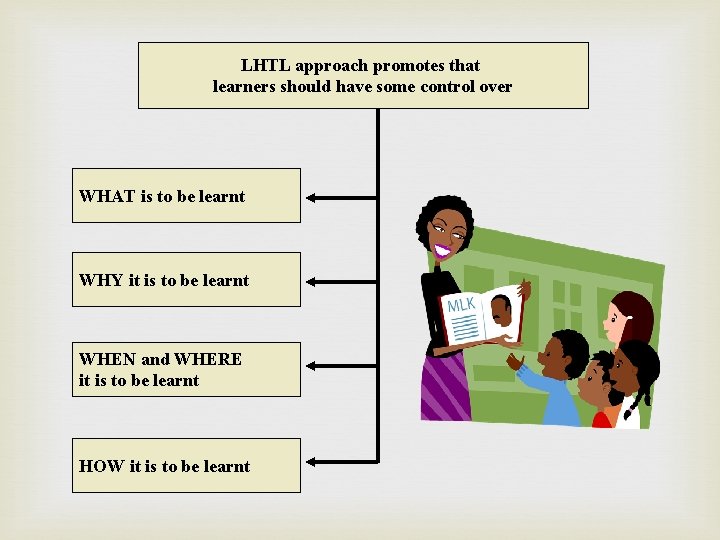 LHTL approach promotes that learners should have some control over

WHAT is to be learnt

WHY it is to be learnt

WHEN and WHERE it is to be learnt

HOW it is to be learnt

MLK